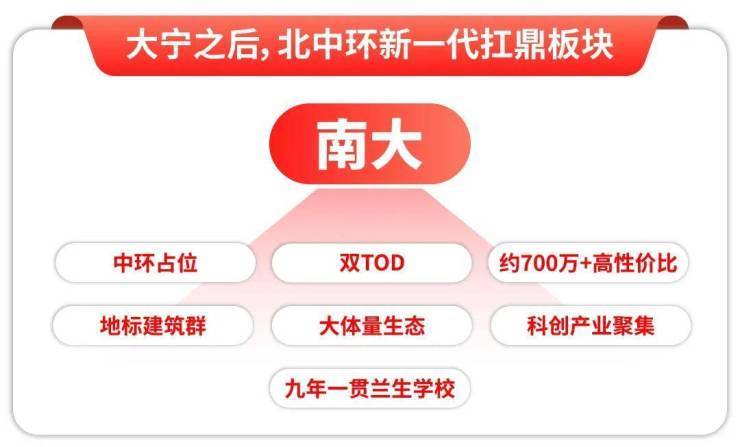 大宁之后，北中环新一代扛鼎板块

南大

中环占位

双TOD

约700万+高性价比

地标建筑群

大体量生态

科创产业聚集

九年一贯兰生学校